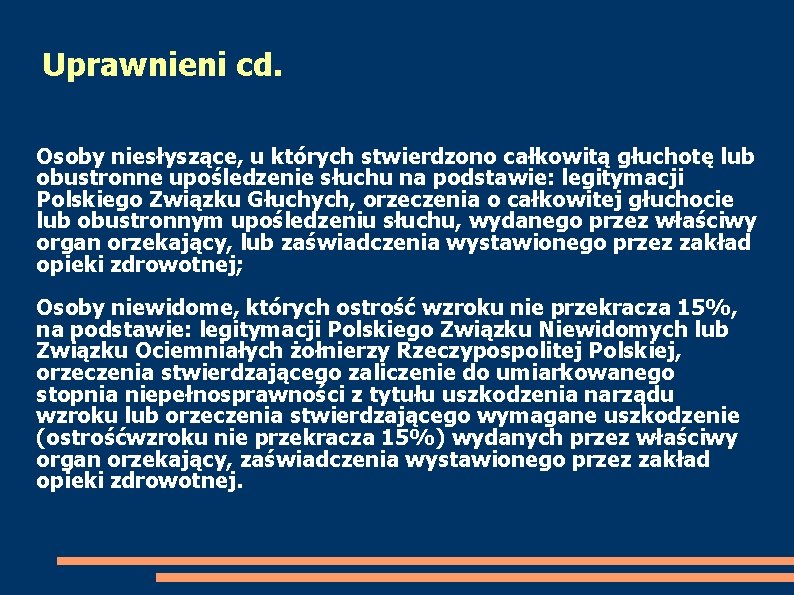 Uprawnieni cd.

Osoby niesłyszące, u których stwierdzono całkowitą głuchotę lub obustronne upośledzenie słuchu na podstawie: legitymacji Polskiego Związku Głuchych, orzeczenia o całkowitej głuchocie lub obustronnym upośledzeniu słuchu, wydanego przez właściwy organ orzekający, lub zaświadczenia wystawionego przez zakład opieki zdrowotnej;

Osoby niewidome, których ostrość wzroku nie przekracza 15%, na podstawie: legitymacji Polskiego Związku Niewidomych lub Związku Ociemniałych żołnierzy Rzeczypospolitej Polskiej, orzeczenia stwierdzającego zaliczenie do umiarkowanego stopnia niepełnosprawności z tytułu uszkodzenia narządu wzroku lub orzeczenia stwierdzającego wymagane uszkodzenie (ostrośćwzroku nie przekracza 15%) wydanych przez właściwy organ orzekający, zaświadczenia wystawionego przez zakład opieki zdrowotnej.